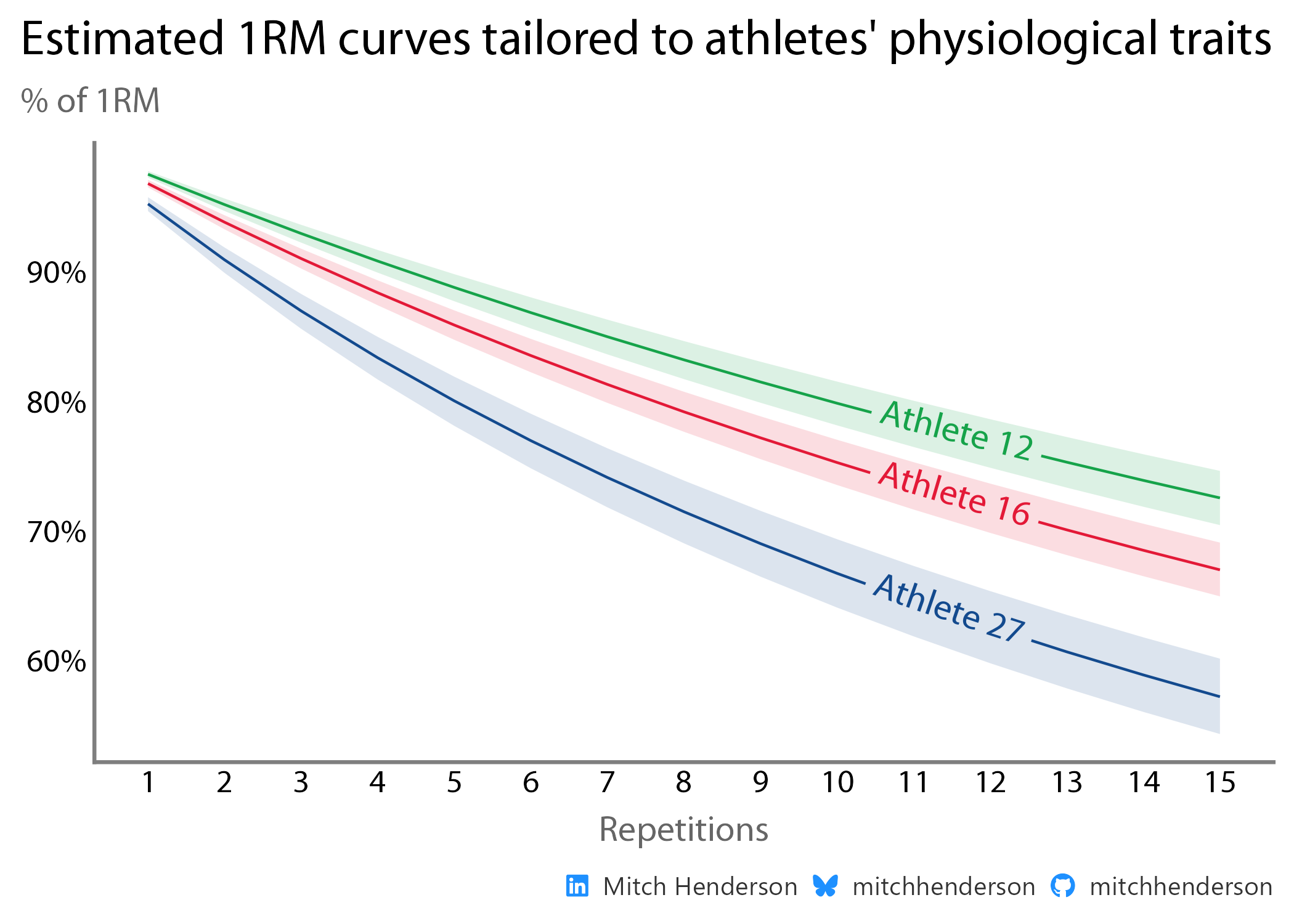 Estimated 1RM curves tailored to athletes' physiological traits

% of 1RM

90%

80%

70%

60%

Athlete 12

Athlete 16

Athlete 27

1 2 3 4 5 6 7 8 9 10 11 12 13 14 15

Repetitions

Mitch Henderson mitchhenderson mitchhenderson